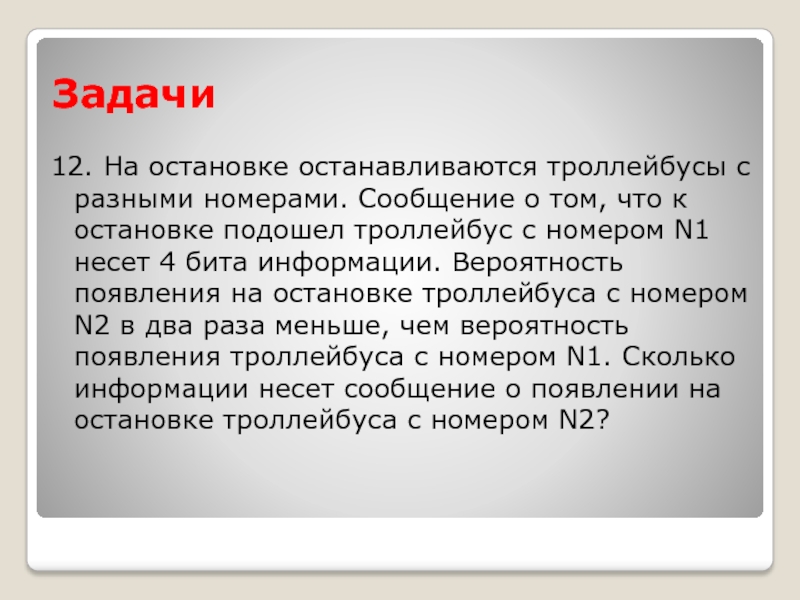 Задачи

12. На остановке останавливаются троллейбусы с разными номерами. Сообщение о том, что к остановке подошел троллейбус с номером N1 несет 4 бита информации. Вероятность появления на остановке троллейбуса с номером N2 в два раза меньше, чем вероятность появления троллейбуса с номером N1. Сколько информации несет сообщение о появлении на остановке троллейбуса с номером N2?